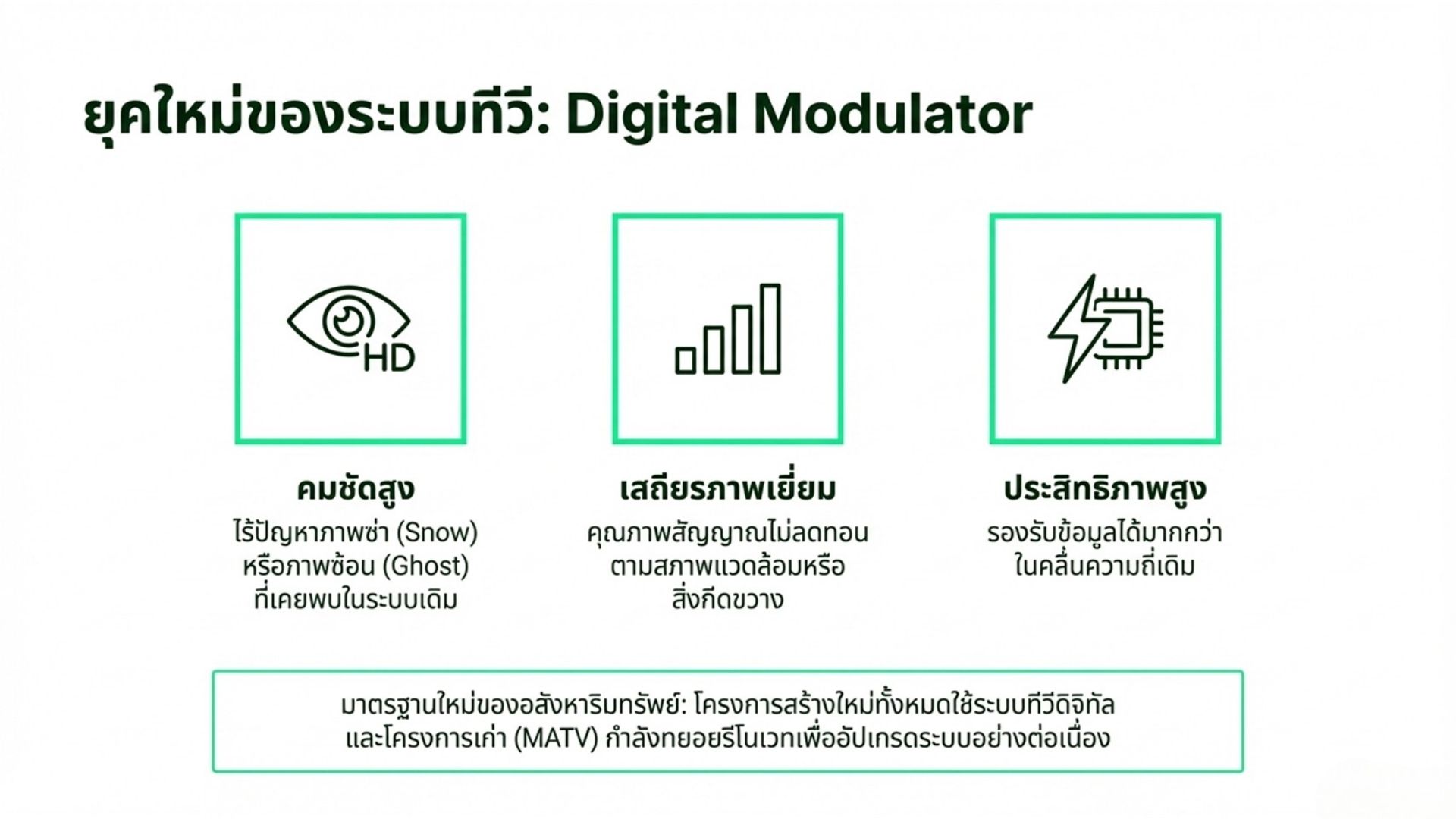 ยุคใหม่ของระบบทีวี: Digital Modulator

HD

คมชัดสูง

ไร้ปัญหาภาพซ่า (Snow) หรือภาพซ้อน (Ghost) ที่เคยพบในระบบเดิม

เสถียรภาพเยี่ยม

คุณภาพสัญญาณไม่ลดทอนตามสภาพแวดล้อมหรือสิ่งกีดขวาง

ประสิทธิภาพสูง

รองรับข้อมูลได้มากกว่าในคลื่นความถี่เดิม

มาตรฐานใหม่ของอสังหาริมทรัพย์: โครงการสร้างใหม่ทั้งหมดใช้ระบบทีวีดิจิทัล และโครงการเก่า (MATV) กำลังทยอยรีโนเวทเพื่ออัปเกรดระบบอย่างต่อเนื่อง